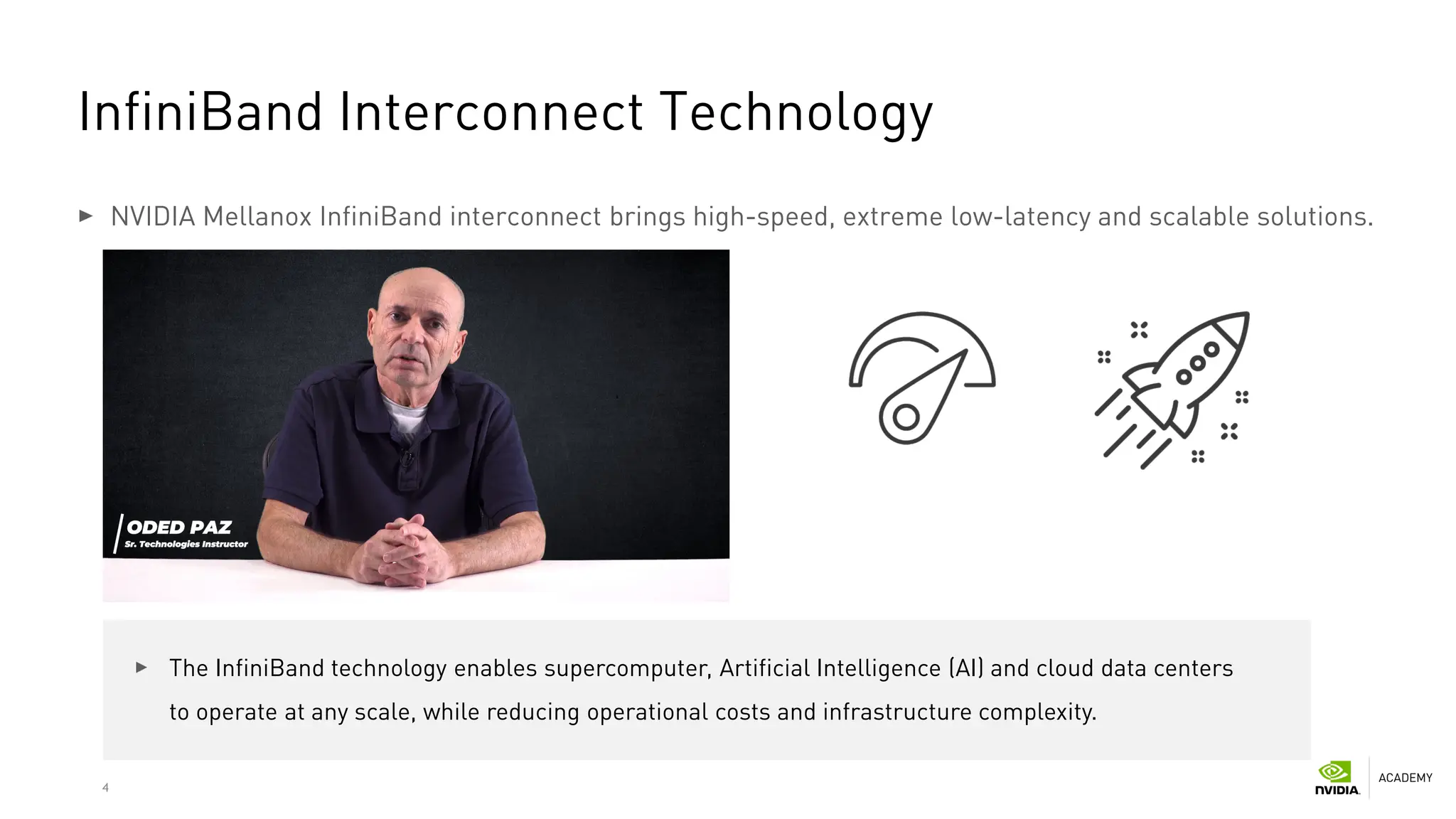 InfiniBand Interconnect Technology

▶ NVIDIA Mellanox InfiniBand interconnect brings high-speed, extreme low-latency and scalable solutions.

ODED PAZ
Sr. Technologies Instructor

▶ The InfiniBand technology enables supercomputer, Artificial Intelligence (AI) and cloud data centers to operate at any scale, while reducing operational costs and infrastructure complexity.

4

NVIDIA. ACADEMY